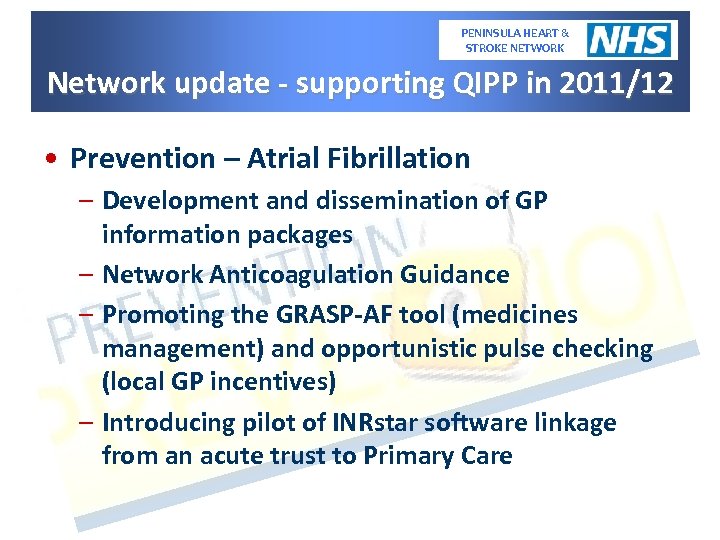 PENINSULA HEART & STROKE NETWORK NHS

Network update - supporting QIPP in 2011/12

• Prevention – Atrial Fibrillation
– Development and dissemination of GP information packages
– Network Anticoagulation Guidance
– Promoting the GRASP-AF tool (medicines management) and opportunistic pulse checking (local GP incentives)
– Introducing pilot of INRstar software linkage from an acute trust to Primary Care

PREVENTION